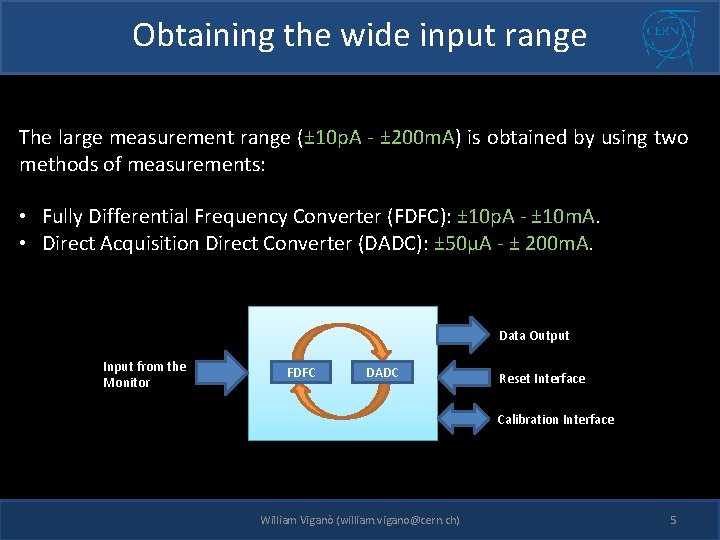 Obtaining the wide input range

CERN

The large measurement range (±10pA - ±200mA) is obtained by using two methods of measurements:

• Fully Differential Frequency Converter (FDFC): ±10pA - ±10mA.
• Direct Acquisition Direct Converter (DADC): ±50μA - ± 200mA.

Input from the Monitor

FDFC

DADC

Data Output

Reset Interface

Calibration Interface

William Viganò (william.vigano@cern.ch)

5